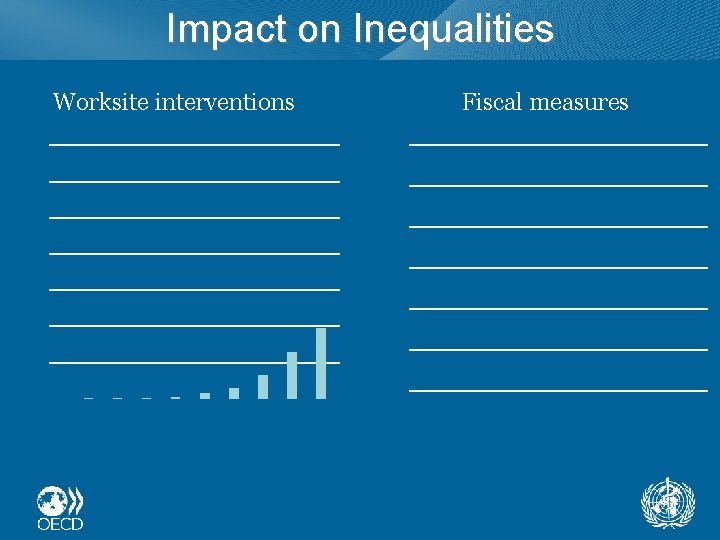 Impact on Inequalities

Worksite interventions

Fiscal measures

OECD